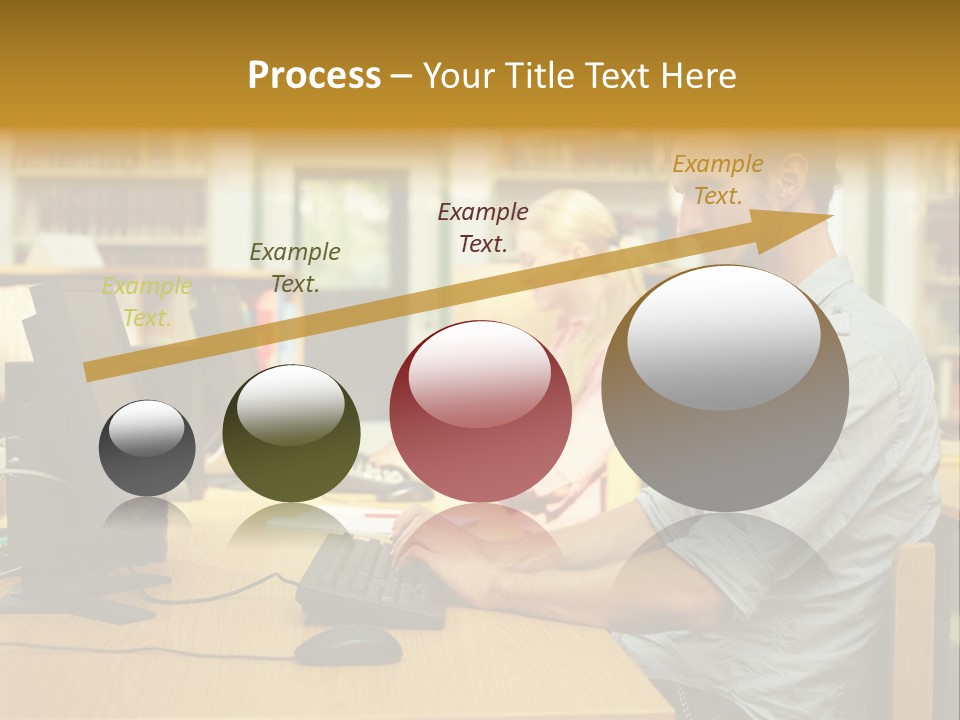 Process – Your Title Text Here

Example Text.

Example Text.

Example Text.

Example Text.